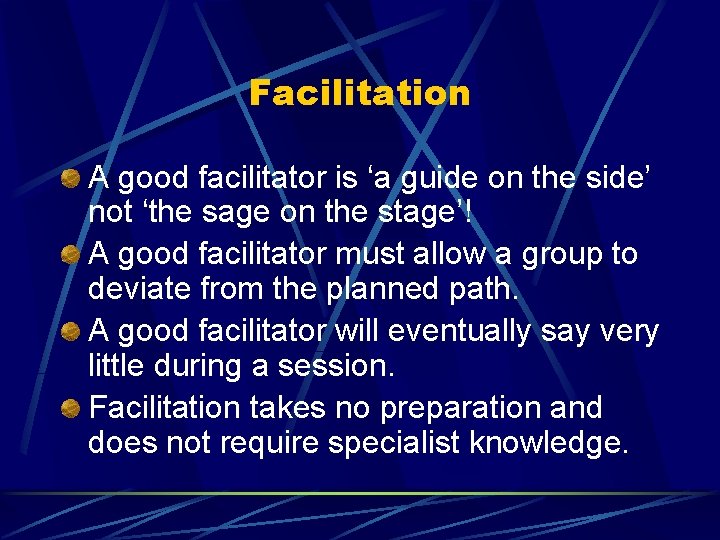 Facilitation

A good facilitator is ‘a guide on the side’ not ‘the sage on the stage’!

A good facilitator must allow a group to deviate from the planned path.

A good facilitator will eventually say very little during a session.

Facilitation takes no preparation and does not require specialist knowledge.